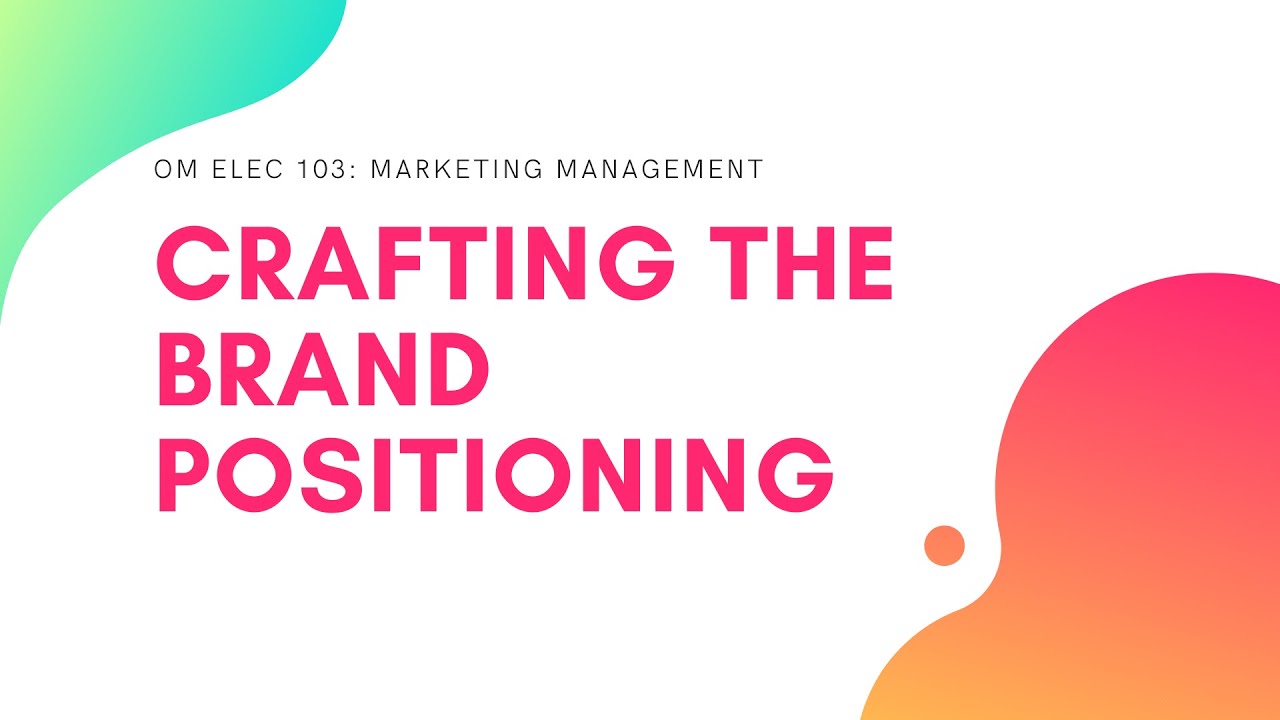 OM ELEC 103: MARKETING MANAGEMENT

CRAFTING THE BRAND POSITIONING